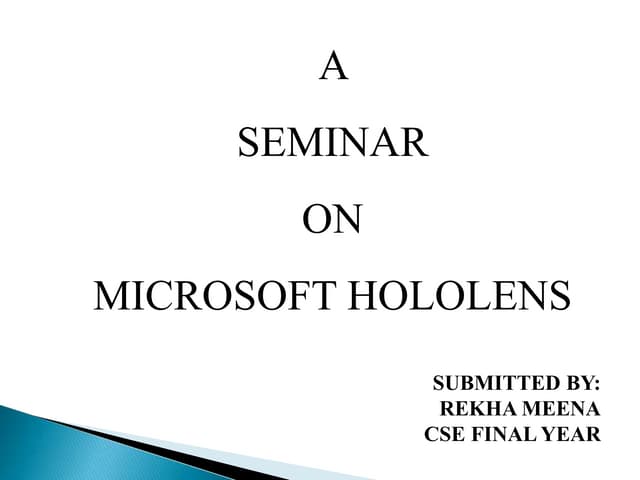 A

SEMINAR

ON

MICROSOFT HOLOLENS

SUBMITTED BY:
REKHA MEENA
CSE FINAL YEAR